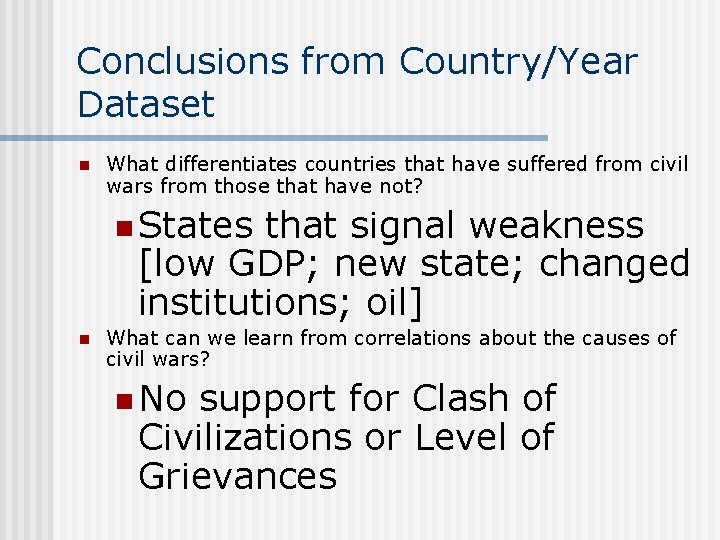 Conclusions from Country/Year Dataset

What differentiates countries that have suffered from civil wars from those that have not?

States that signal weakness [low GDP; new state; changed institutions; oil]

What can we learn from correlations about the causes of civil wars?

No support for Clash of Civilizations or Level of Grievances